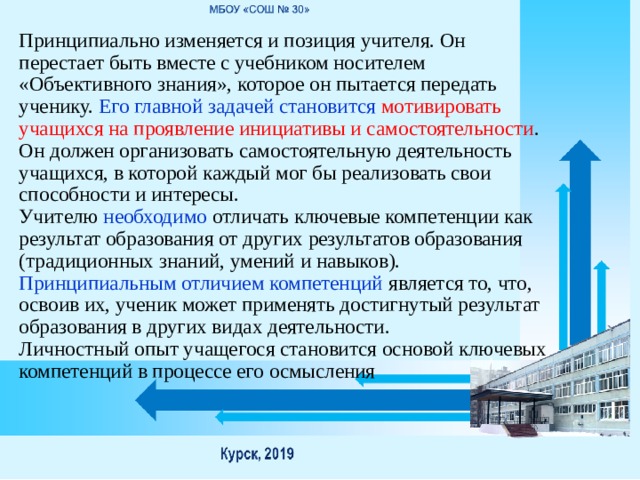 МБОУ «СОШ № 30»

Принципиально изменяется и позиция учителя. Он перестает быть вместе с учебником носителем «Объективного знания», которое он пытается передать ученику. Его главной задачей становится мотивировать учащихся на проявление инициативы и самостоятельности. Он должен организовать самостоятельную деятельность учащихся, в которой каждый мог бы реализовать свои способности и интересы.
Учителю необходимо отличать ключевые компетенции как результат образования от других результатов образования (традиционных знаний, умений и навыков).
Принципиальным отличием компетенций является то, что, освоив их, ученик может применять достигнутый результат образования в других видах деятельности.
Личностный опыт учащегося становится основой ключевых компетенций в процессе его осмысления

Курск, 2019